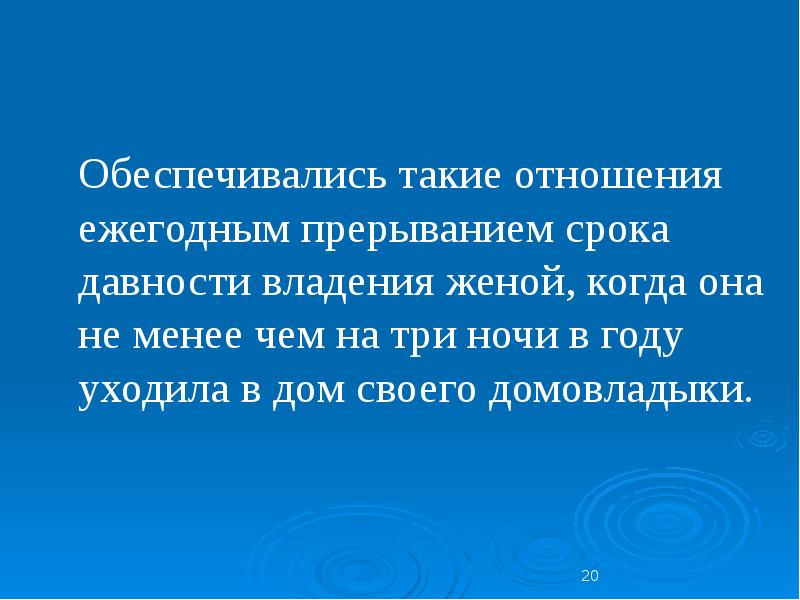 Обеспечивались такие отношения ежегодным прерыванием срока давности владения женой, когда она не менее чем на три ночи в году уходила в дом своего домовладыки.

20